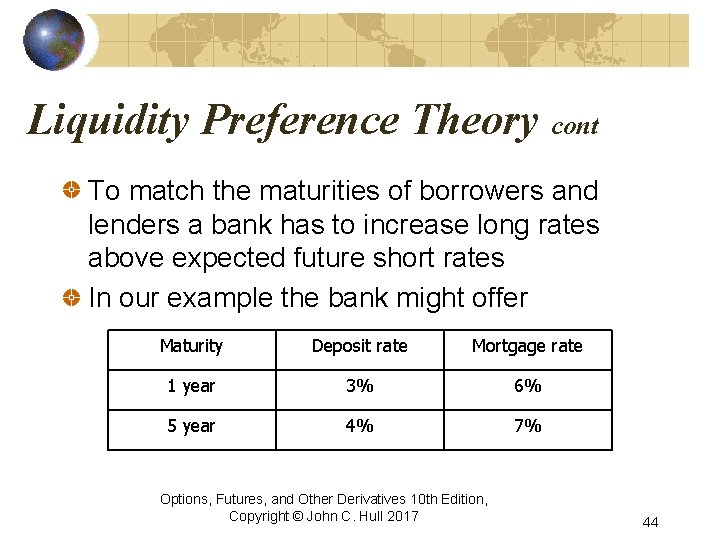 Liquidity Preference Theory cont

To match the maturities of borrowers and lenders a bank has to increase long rates above expected future short rates

In our example the bank might offer

| Maturity | Deposit rate | Mortgage rate |
|---|---|---|
| 1 year | 3% | 6% |
| 5 year | 4% | 7% |

Options, Futures, and Other Derivatives 10th Edition, Copyright © John C. Hull 2017

44